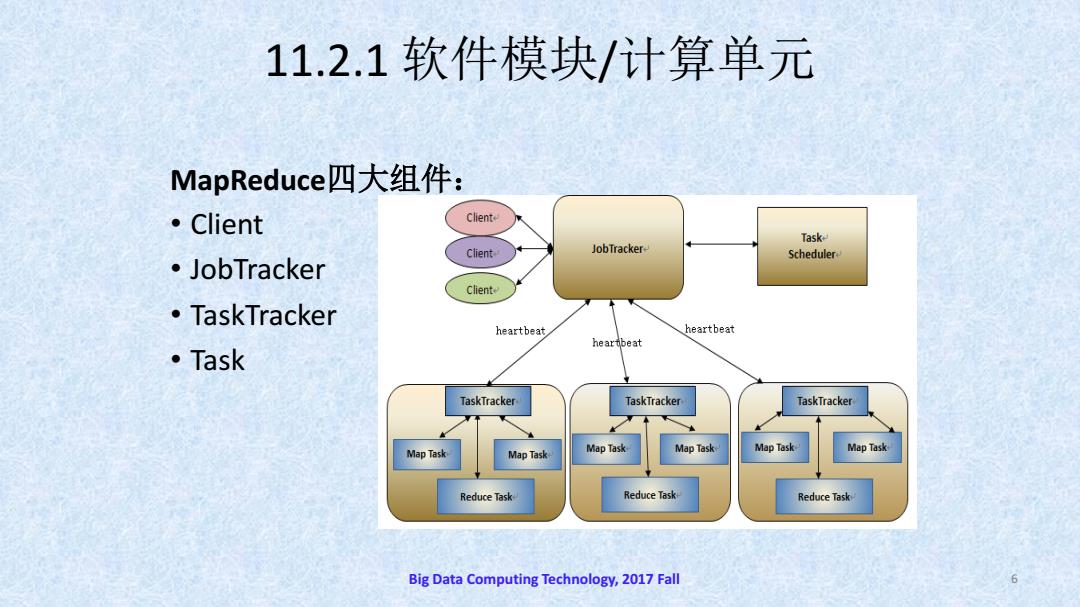 11.2.1 软件模块/计算单元

MapReduce四大组件：

• Client
• JobTracker
• TaskTracker
• Task

Client
Client
Client
JobTracker
Task Scheduler
heartbeat
heartbeat
heartbeat
TaskTracker
Map Task
Map Task
Reduce Task
TaskTracker
Map Task
Map Task
Reduce Task
TaskTracker
Map Task
Map Task
Reduce Task

Big Data Computing Technology, 2017 Fall

6